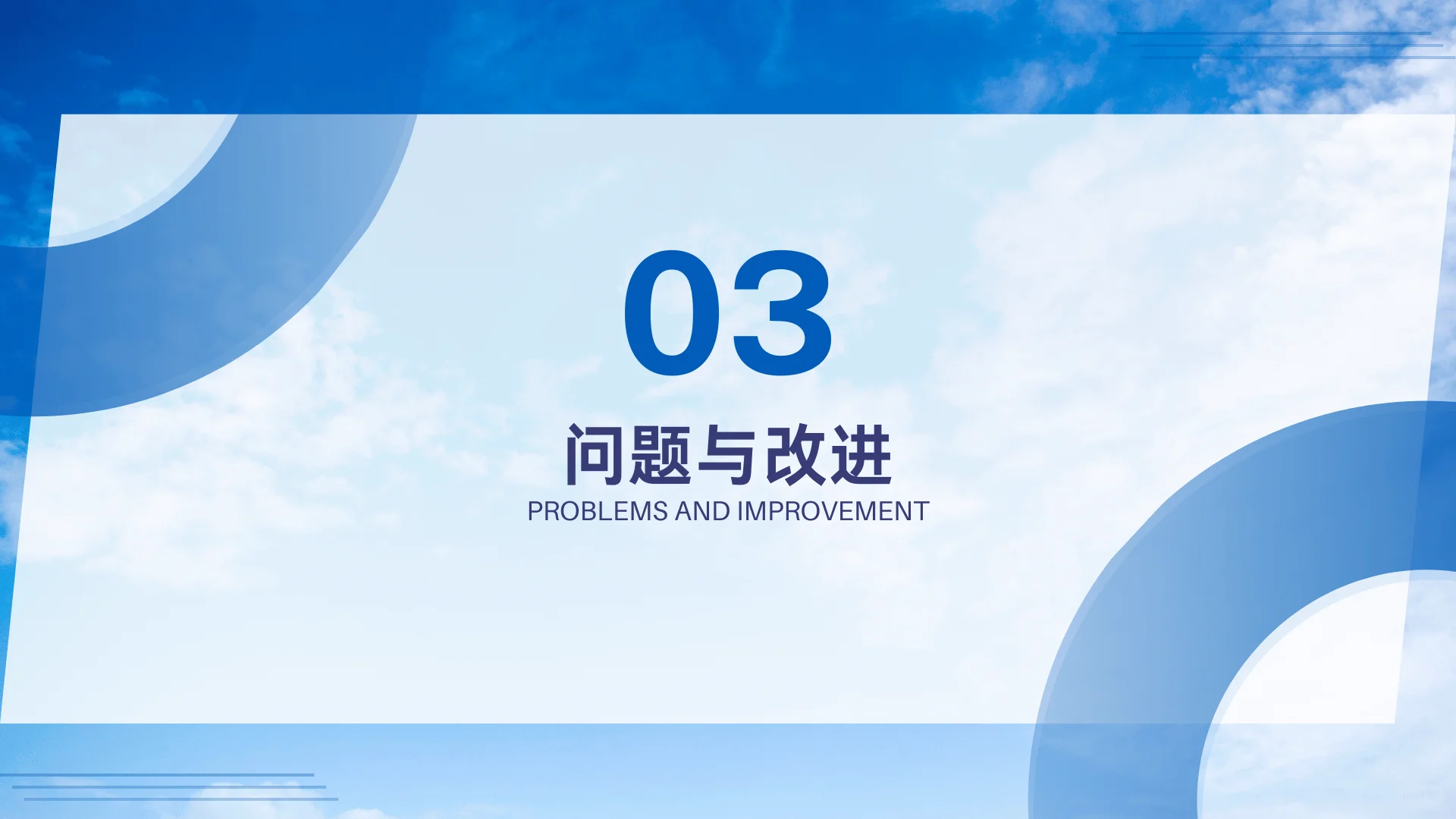 03

问题与改进

PROBLEMS AND IMPROVEMENT